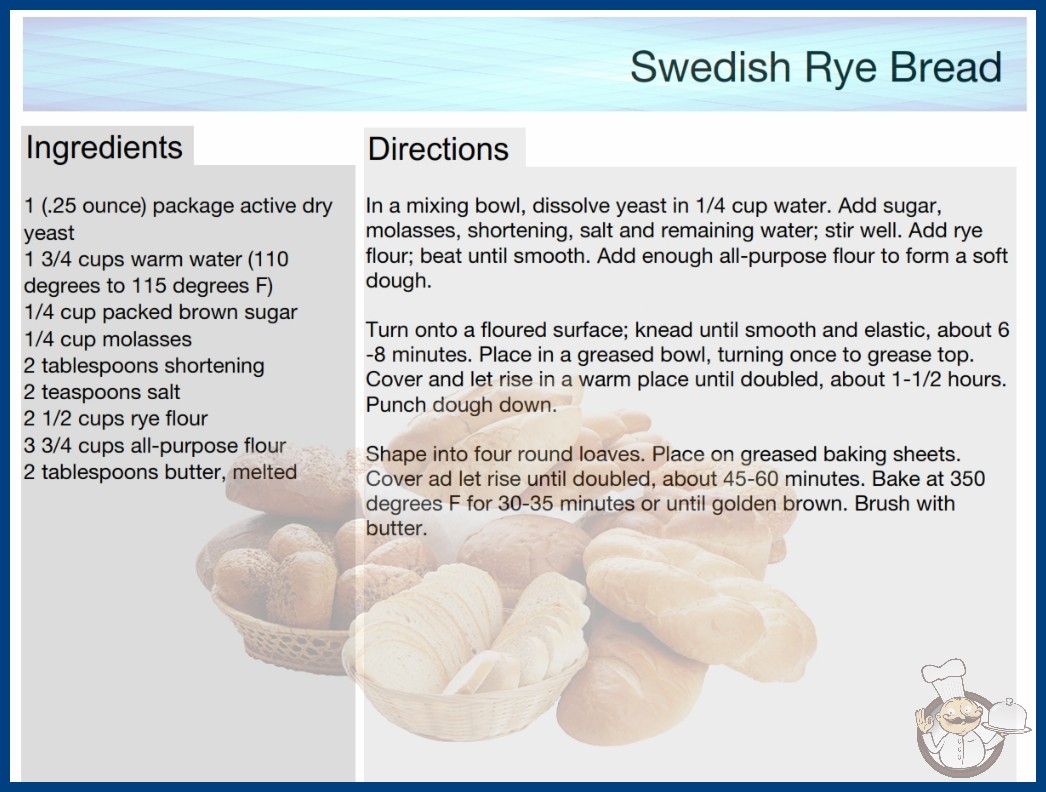 Swedish Rye Bread

Ingredients

1 (.25 ounce) package active dry yeast
1 3/4 cups warm water (110 degrees to 115 degrees F)
1/4 cup packed brown sugar
1/4 cup molasses
2 tablespoons shortening
2 teaspoons salt
2 1/2 cups rye flour
3 3/4 cups all-purpose flour
2 tablespoons butter, melted

Directions

In a mixing bowl, dissolve yeast in 1/4 cup water. Add sugar, molasses, shortening, salt and remaining water; stir well. Add rye flour; beat until smooth. Add enough all-purpose flour to form a soft dough.

Turn onto a floured surface; knead until smooth and elastic, about 6 -8 minutes. Place in a greased bowl, turning once to grease top. Cover and let rise in a warm place until doubled, about 1-1/2 hours. Punch dough down.

Shape into four round loaves. Place on greased baking sheets. Cover ad let rise until doubled, about 45-60 minutes. Bake at 350 degrees F for 30-35 minutes or until golden brown. Brush with butter.